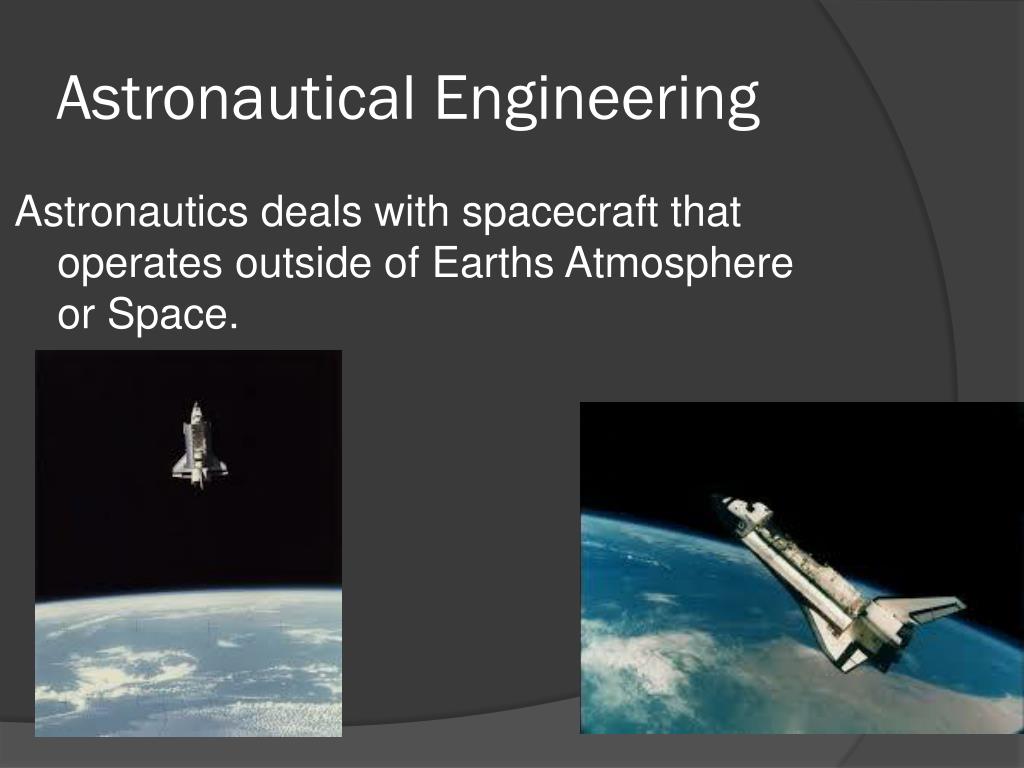 Astronautical Engineering

Astronautics deals with spacecraft that operates outside of Earths Atmosphere or Space.